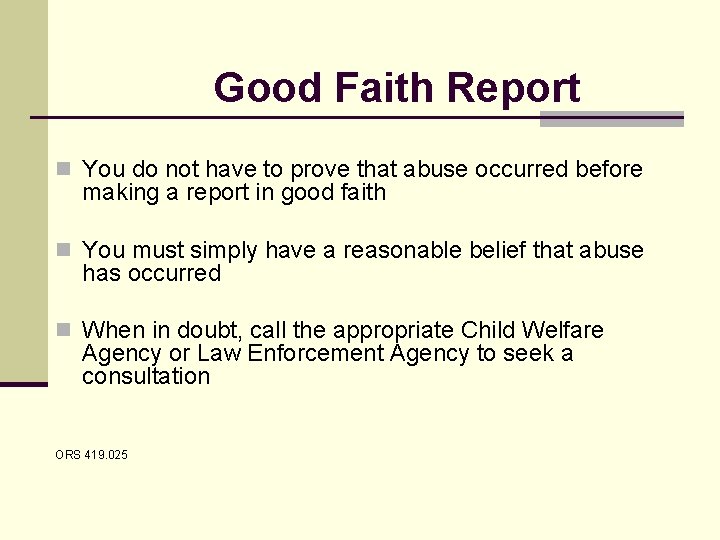 Good Faith Report

You do not have to prove that abuse occurred before making a report in good faith

You must simply have a reasonable belief that abuse has occurred

When in doubt, call the appropriate Child Welfare Agency or Law Enforcement Agency to seek a consultation

ORS 419.025